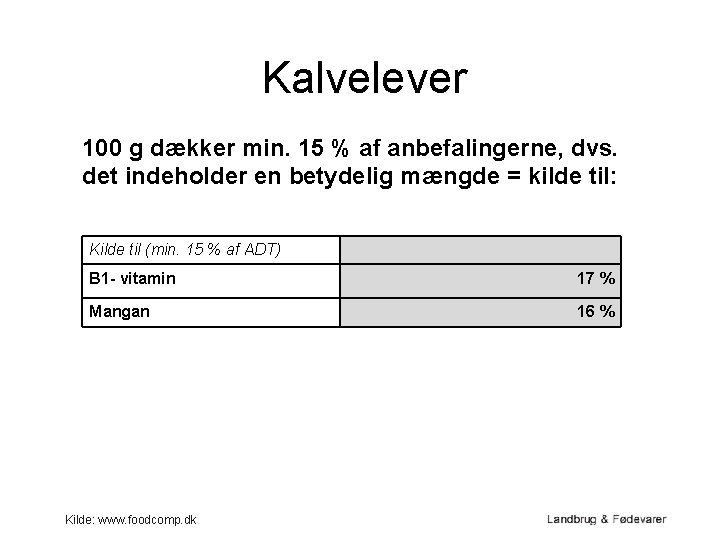 Kalvelever

100 g dækker min. 15 % af anbefalingerne, dvs. det indeholder en betydelig mængde = kilde til:

| Kilde til (min. 15 % af ADT) | |
|---|---|
| B1- vitamin | 17 % |
| Mangan | 16 % |

Kilde: www.foodcomp.dk

Landbrug & Fødevarer